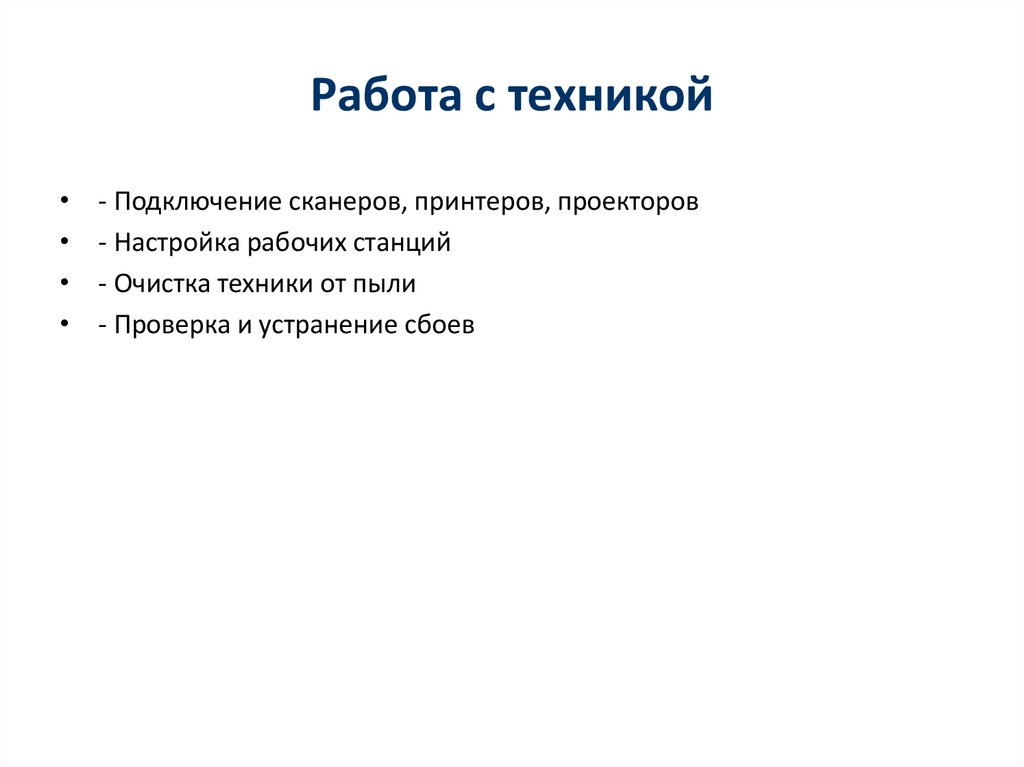 Работа с техникой

• - Подключение сканеров, принтеров, проекторов
• - Настройка рабочих станций
• - Очистка техники от пыли
• - Проверка и устранение сбоев